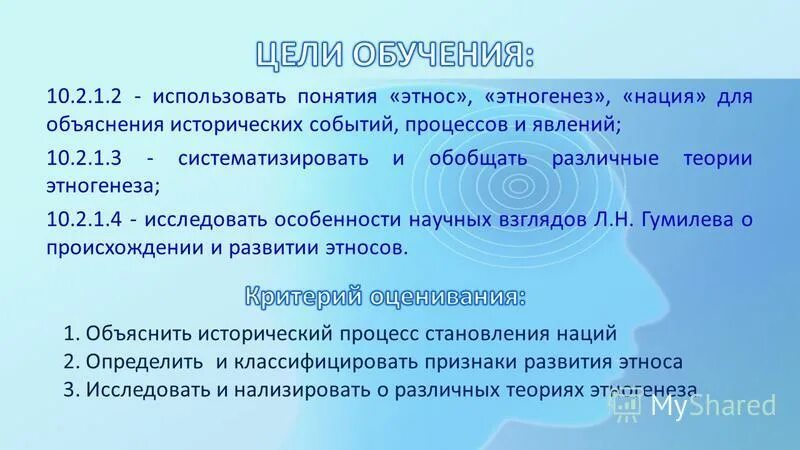 ЦЕЛИ ОБУЧЕНИЯ:

10.2.1.2 - использовать понятия «этнос», «этногенез», «нация» для объяснения исторических событий, процессов и явлений;

10.2.1.3 - систематизировать и обобщать различные теории этногенеза;

10.2.1.4 - исследовать особенности научных взглядов Л.Н. Гумилева о происхождении и развитии этносов.

Критерий оценивания:

1. Объяснить исторический процесс становления наций
2. Определить и классифицировать признаки развития этноса
3. Исследовать и нализировать о различных теориях этногенеза

MyShared